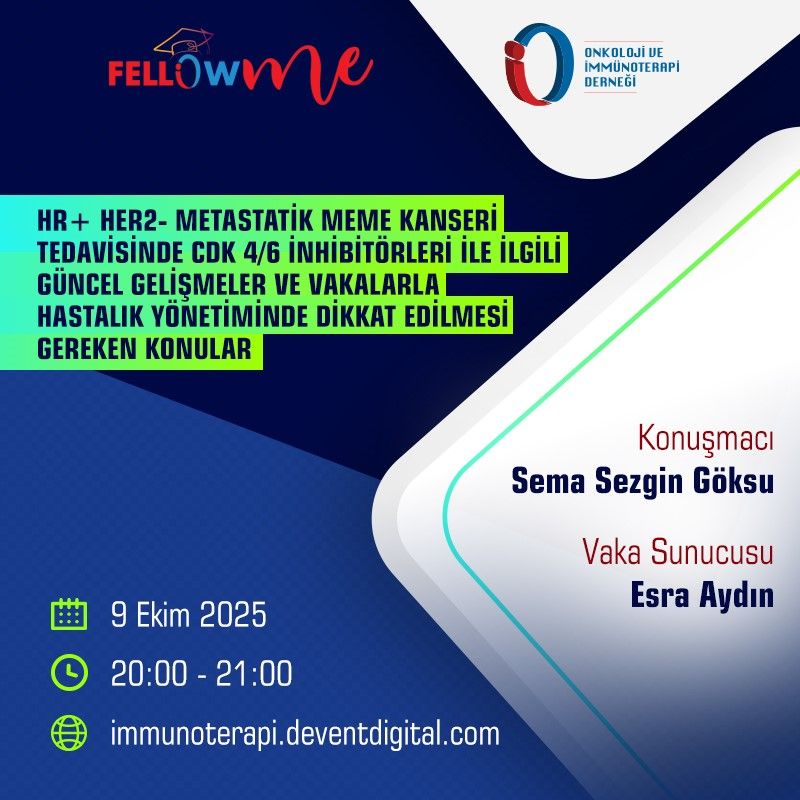 FELLOWme

ONKOLOJİ VE İMMÜNOTERAPİ DERNEĞİ

HR+ HER2- METASTATİK MEME KANSERİ TEDAVİSİNDE CDK 4/6 İNHİBİTÖRLERİ İLE İLGİLİ GÜNCEL GELİŞMELER VE VAKALARLA HASTALIK YÖNETİMİNDE DİKKAT EDİLMESİ GEREKEN KONULAR

Konuşmacı
Sema Sezgin Göksu

Vaka Sunucusu
Esra Aydın

9 Ekim 2025

20:00 - 21:00

immunoterapi.deventdigital.com